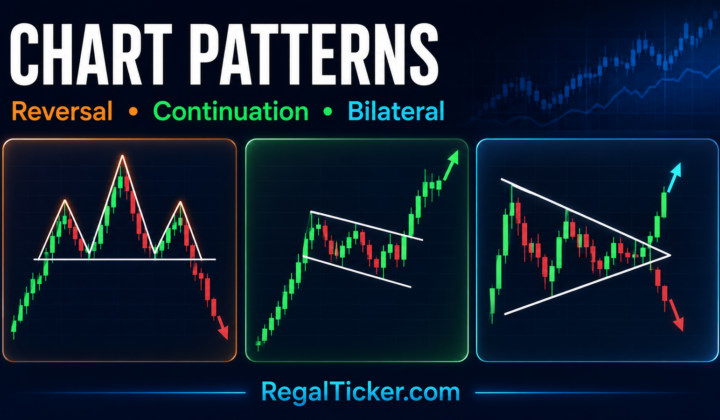 CHART PATTERNS

Reversal • Continuation • Bilateral

RegalTicker.com